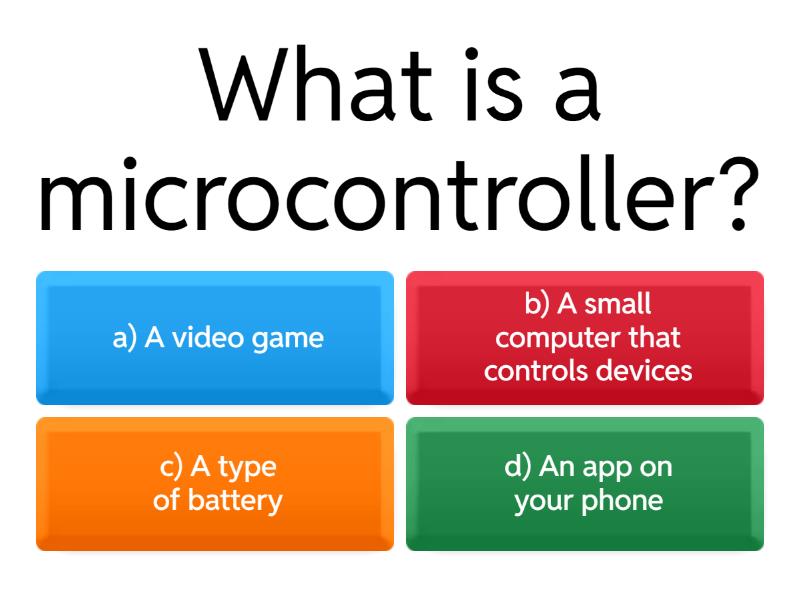 What is a microcontroller?

a) A video game

b) A small computer that controls devices

c) A type of battery

d) An app on your phone